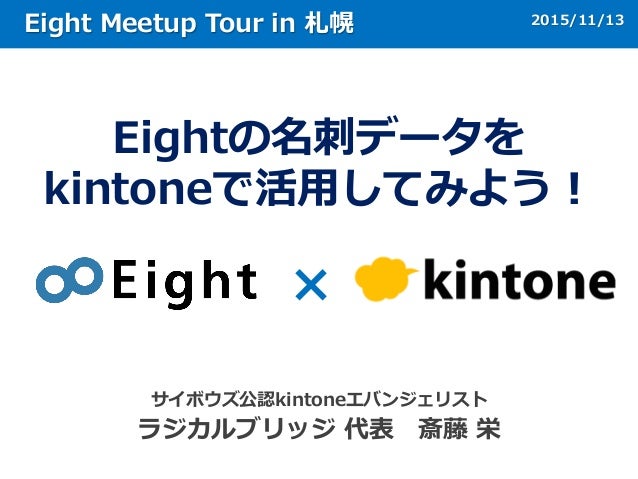 Eight Meetup Tour in 札幌

2015/11/13

Eightの名刺データを
kintoneで活用してみよう！

Eight × kintone

サイボウズ公認kintoneエバンジェリスト
ラジカルブリッジ 代表　斎藤 栄